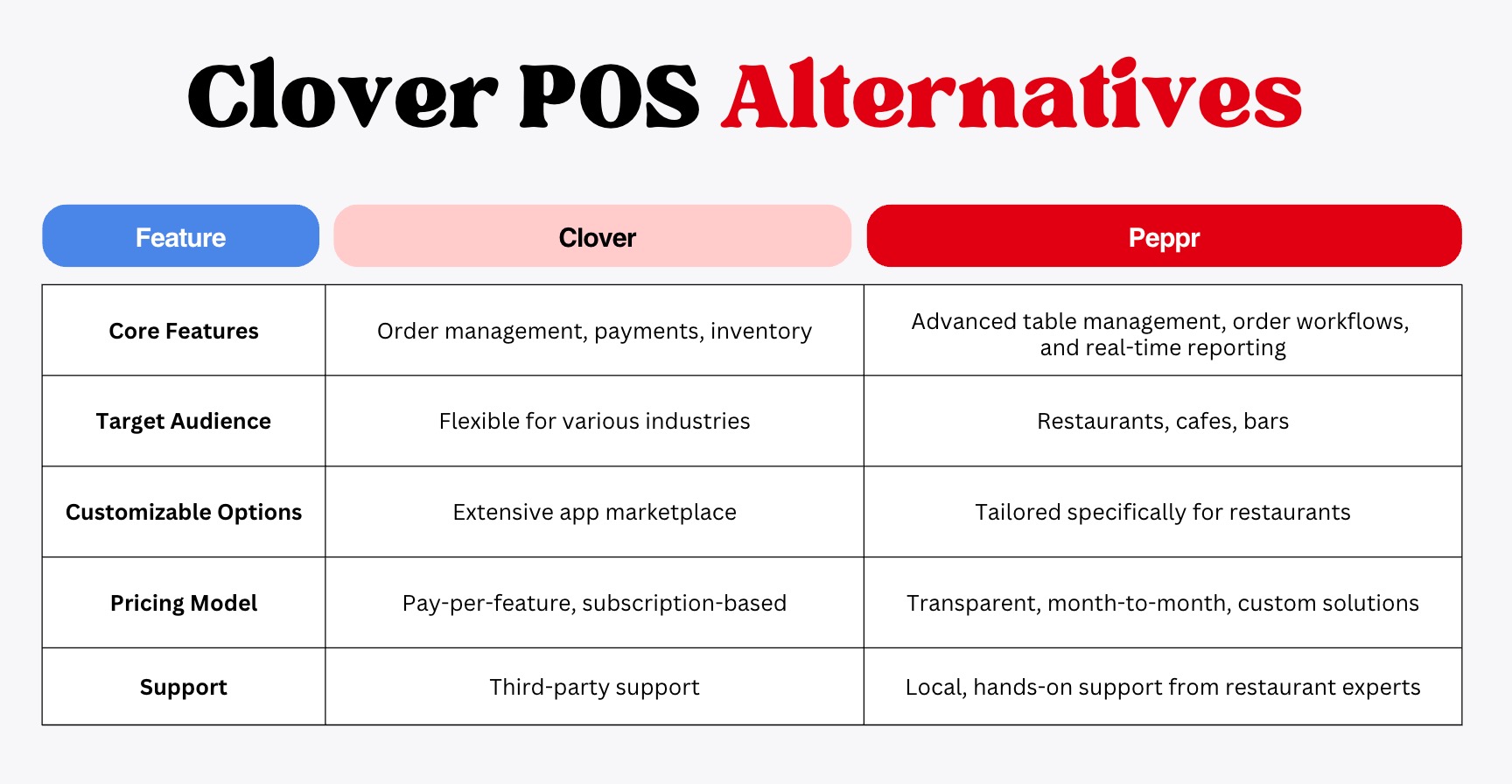 Clover POS Alternatives

| Feature | Clover | Peppr |
|---|---|---|
| Core Features | Order management, payments, inventory | Advanced table management, order workflows, and real-time reporting |
| Target Audience | Flexible for various industries | Restaurants, cafes, bars |
| Customizable Options | Extensive app marketplace | Tailored specifically for restaurants |
| Pricing Model | Pay-per-feature, subscription-based | Transparent, month-to-month, custom solutions |
| Support | Third-party support | Local, hands-on support from restaurant experts |